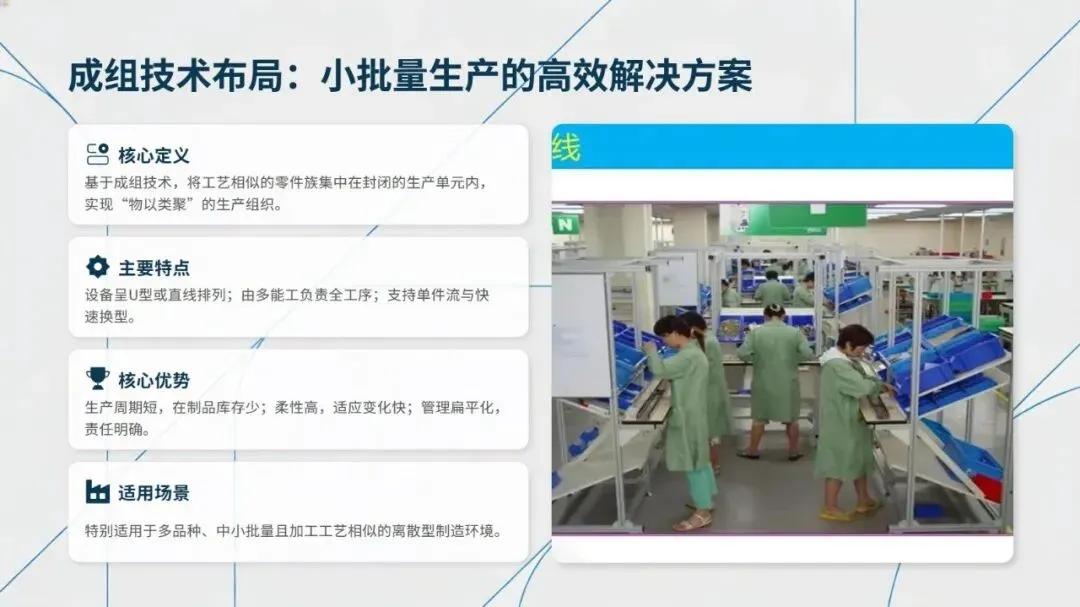 成组技术布局：小批量生产的高效解决方案

核心定义

基于成组技术，将工艺相似的零件族集中在封闭的生产单元内，实现“物以类聚”的生产组织。

主要特点

设备呈U型或直线排列；由多能工负责全工序；支持单件流与快速换型。

核心优势

生产周期短，在制品库存少；柔性高，适应变化快；管理扁平化，责任明确。

适用场景

特别适用于多品种、中小批量且加工工艺相似的离散型制造环境。

线

N